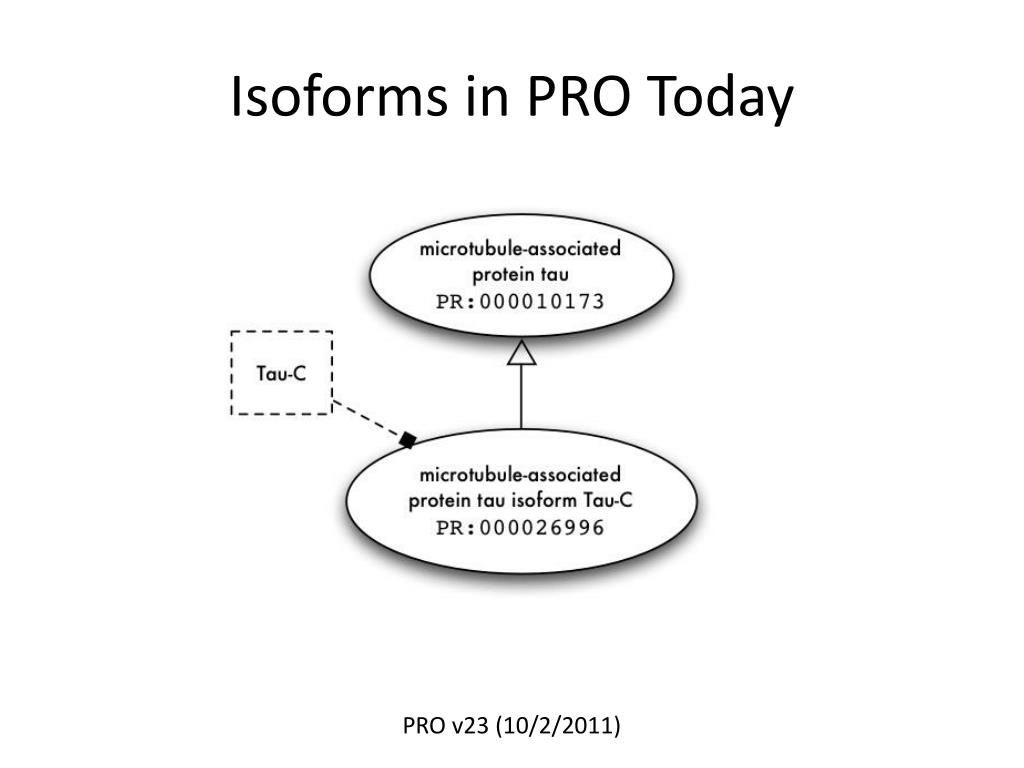 Isoforms in PRO Today

microtubule-associated protein tau
PR:000010173

Tau-C

microtubule-associated protein tau isoform Tau-C
PR:000026996

PRO v23 (10/2/2011)